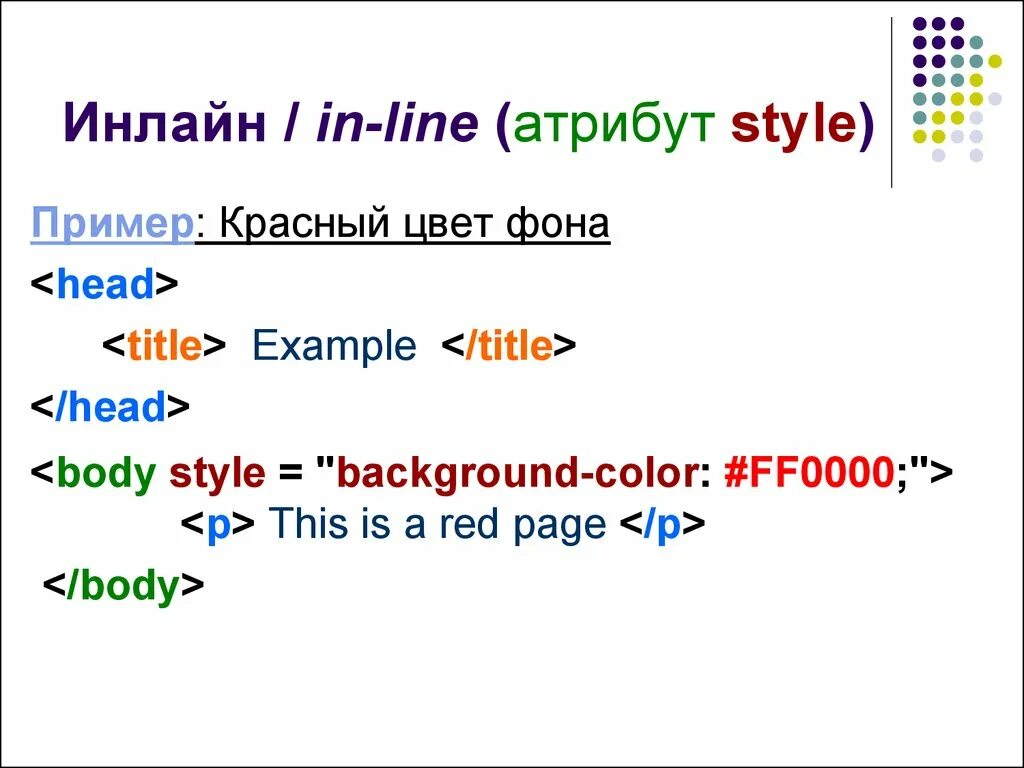 Инлайн / in-line (атрибут style)

Пример: Красный цвет фона

<head>

<title> Example </title>

</head>

<body style = "background-color: #FF0000;">

<p> This is a red page </p>

</body>